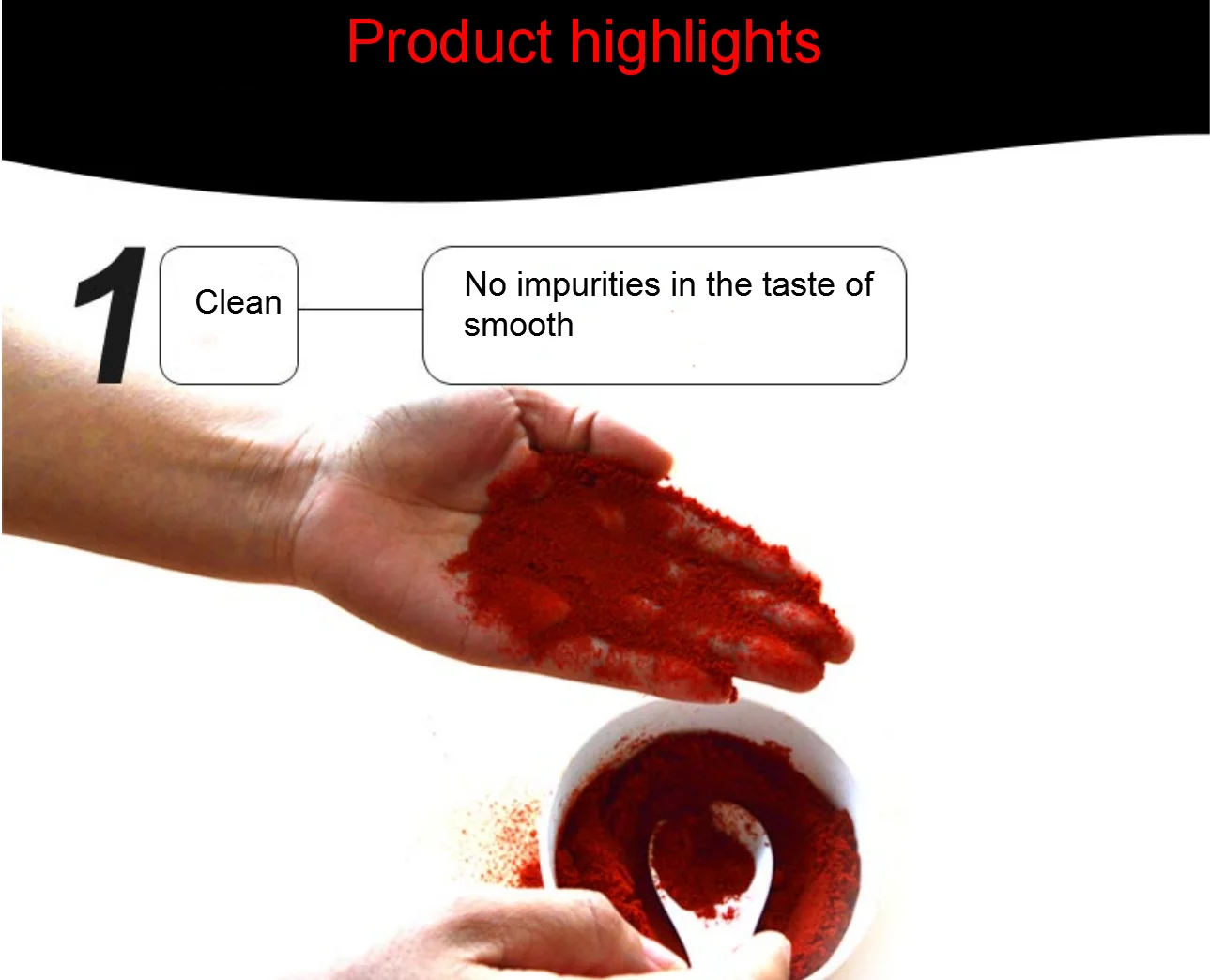 Product highlights

1

Clean

No impurities in the taste of smooth